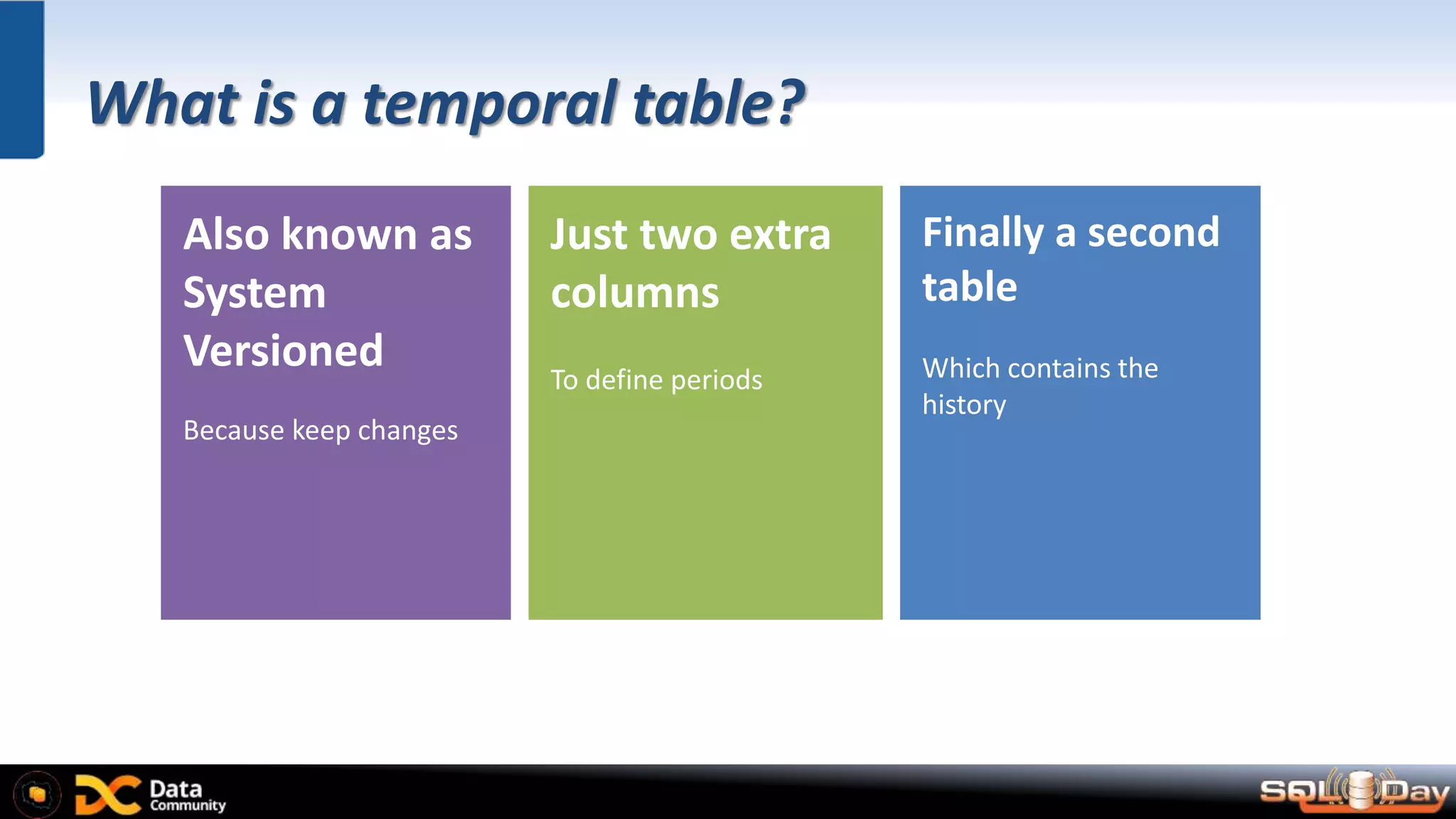 What is a temporal table?

Also known as System Versioned

Because keep changes

Just two extra columns

To define periods

Finally a second table

Which contains the history

Data Community

SQLDay